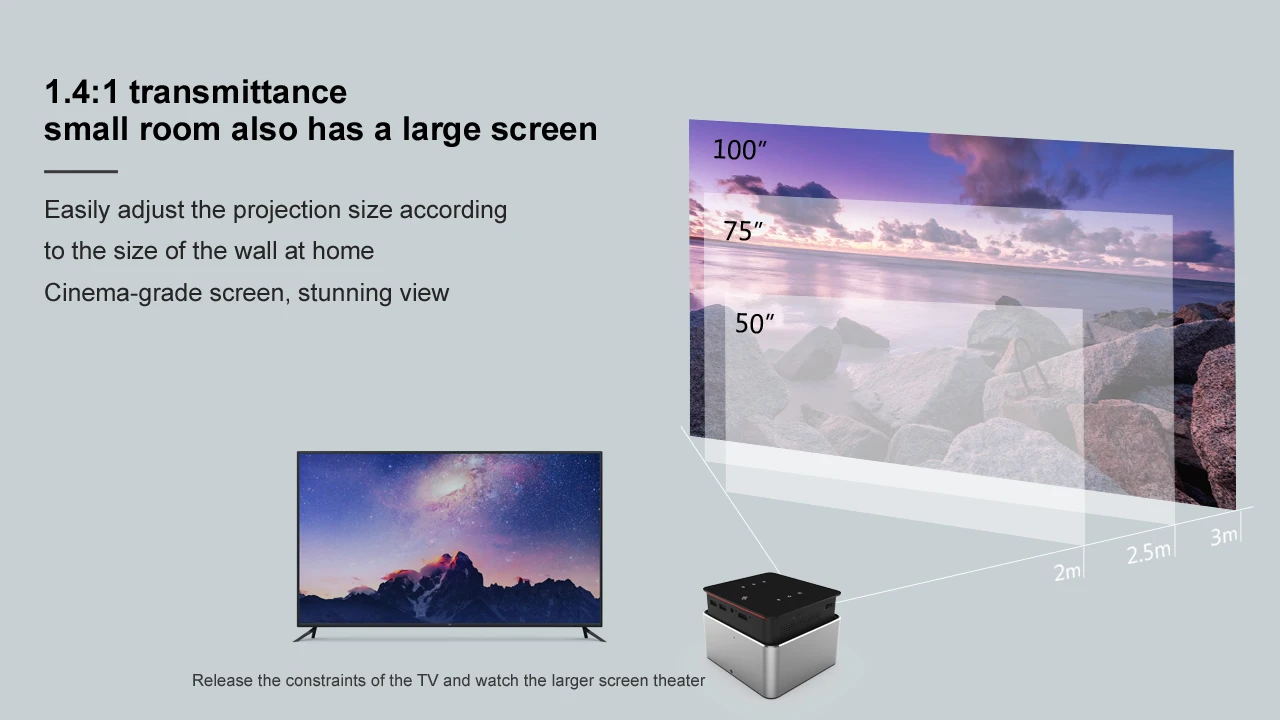 1.4:1 transmittance
small room also has a large screen

Easily adjust the projection size according to the size of the wall at home
Cinema-grade screen, stunning view

100″
75″
50″

2m
2.5m
3m

Release the constraints of the TV and watch the larger screen theater